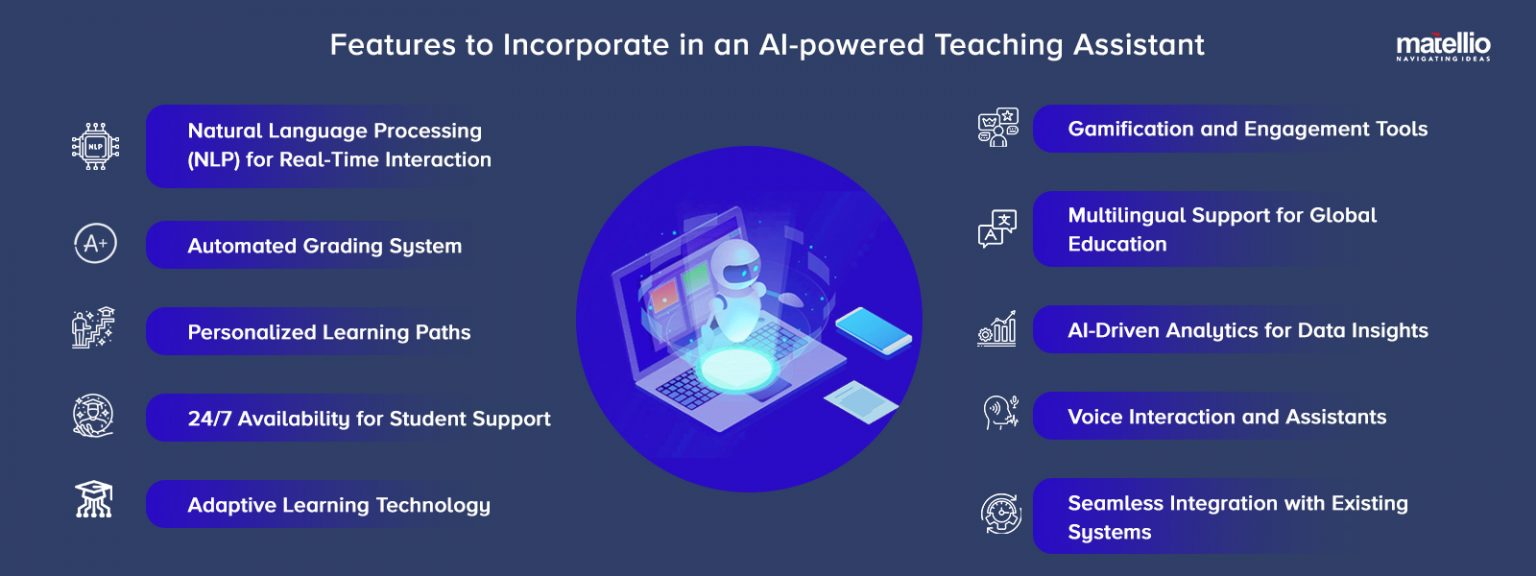 Features to Incorporate in an AI-powered Teaching Assistant

matellio
NAVIGATING IDEAS

NLP

Natural Language Processing (NLP) for Real-Time Interaction

A+

Automated Grading System

Personalized Learning Paths

24/7 Availability for Student Support

Adaptive Learning Technology

Gamification and Engagement Tools

Multilingual Support for Global Education

AI-Driven Analytics for Data Insights

Voice Interaction and Assistants

Seamless Integration with Existing Systems